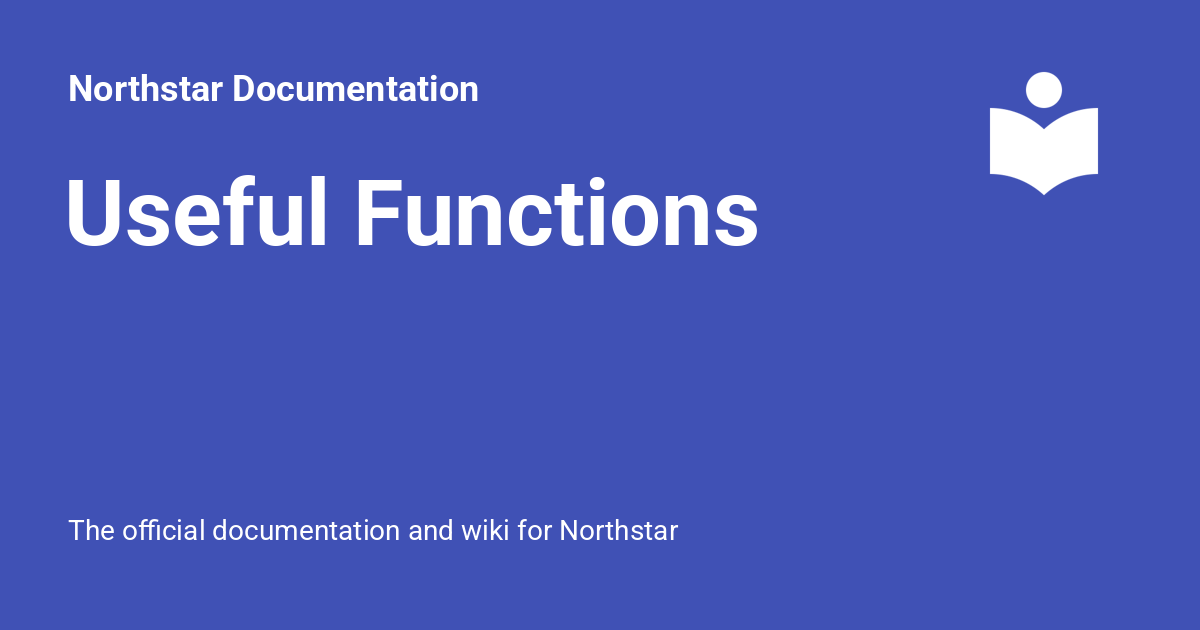 Northstar Documentation

Useful Functions

The official documentation and wiki for Northstar